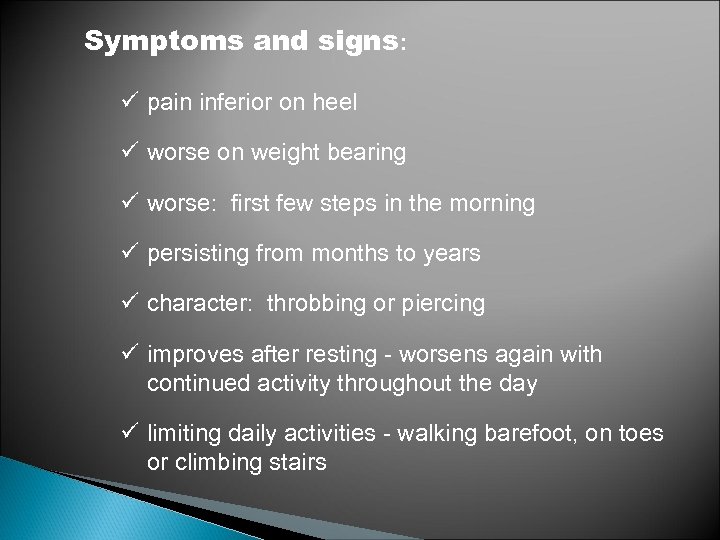 Symptoms and signs:

✓ pain inferior on heel

✓ worse on weight bearing

✓ worse: first few steps in the morning

✓ persisting from months to years

✓ character: throbbing or piercing

✓ improves after resting - worsens again with continued activity throughout the day

✓ limiting daily activities - walking barefoot, on toes or climbing stairs